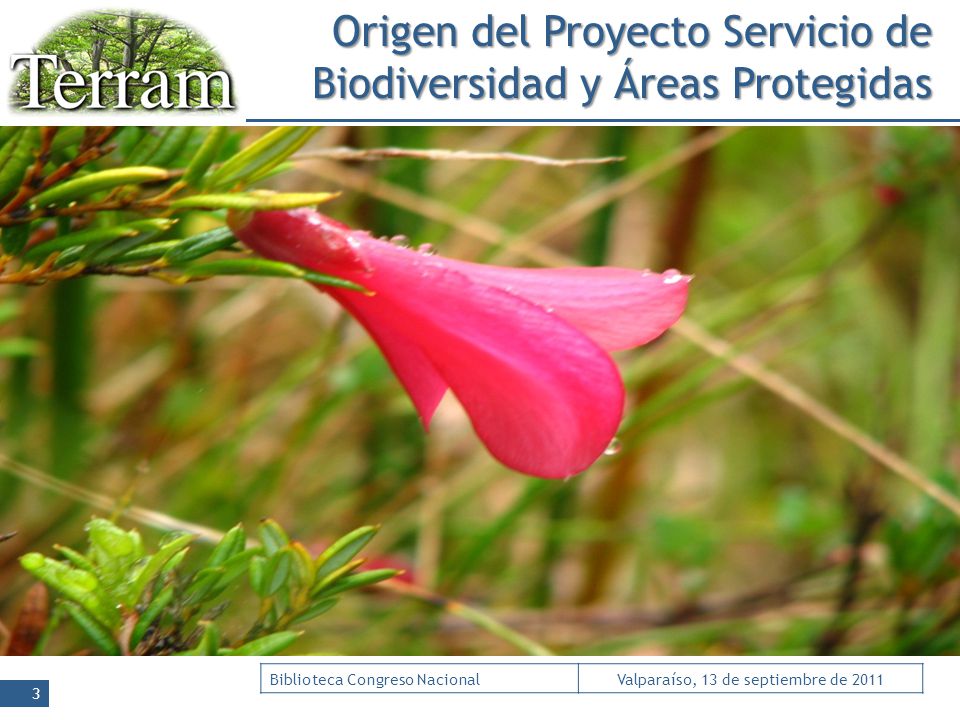 Terram

Origen del Proyecto Servicio de Biodiversidad y Áreas Protegidas

3

| Biblioteca Congreso Nacional | Valparaíso, 13 de septiembre de 2011 |
|---|---|